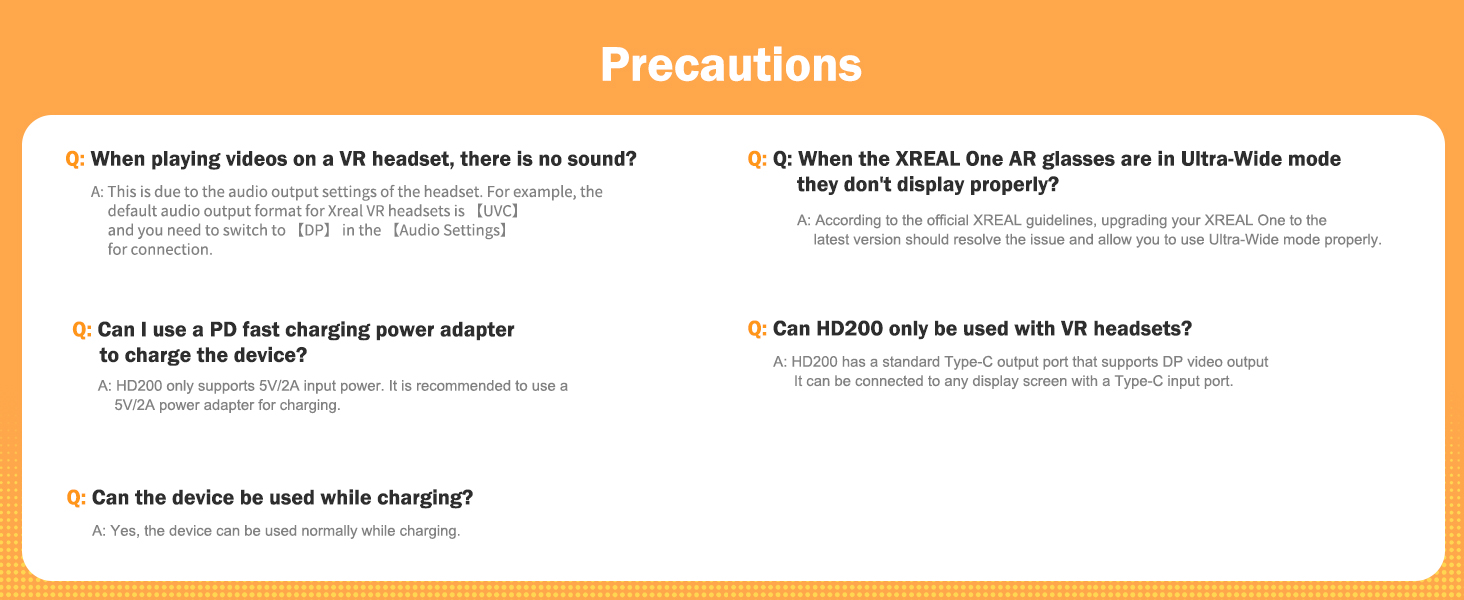 Precautions

Q: When playing videos on a VR headset, there is no sound?

A: This is due to the audio output settings of the headset. For example, the default audio output format for Xreal VR headsets is 【UVC】 and you need to switch to 【DP】 in the 【Audio Settings】 for connection.

Q: Can I use a PD fast charging power adapter to charge the device?

A: HD200 only supports 5V/2A input power. It is recommended to use a 5V/2A power adapter for charging.

Q: Can the device be used while charging?

A: Yes, the device can be used normally while charging.

Q: Q: When the XREAL One AR glasses are in Ultra-Wide mode they don't display properly?

A: According to the official XREAL guidelines, upgrading your XREAL One to the latest version should resolve the issue and allow you to use Ultra-Wide mode properly.

Q: Can HD200 only be used with VR headsets?

A: HD200 has a standard Type-C output port that supports DP video output It can be connected to any display screen with a Type-C input port.